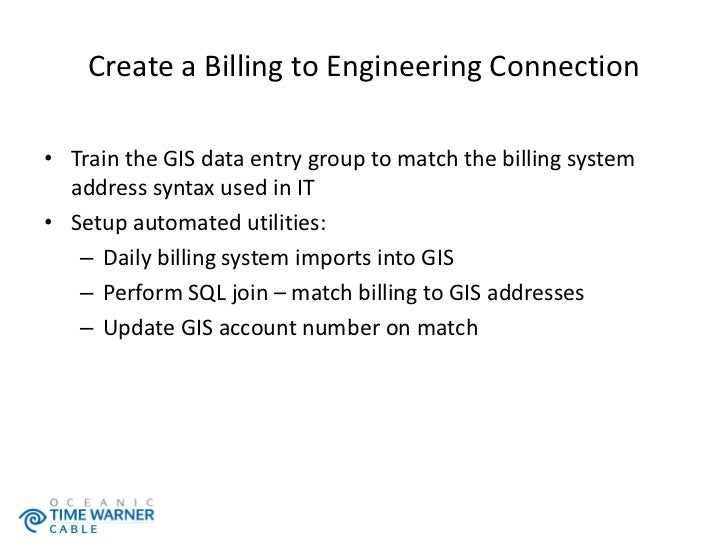 Create a Billing to Engineering Connection

• Train the GIS data entry group to match the billing system address syntax used in IT
• Setup automated utilities:
  – Daily billing system imports into GIS
  – Perform SQL join – match billing to GIS addresses
  – Update GIS account number on match

OCEANIC
TIME WARNER
CABLE